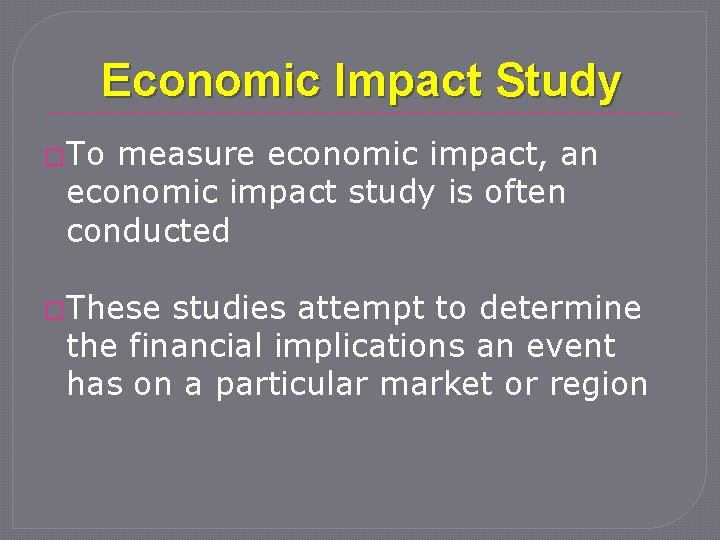 Economic Impact Study

To measure economic impact, an economic impact study is often conducted

These studies attempt to determine the financial implications an event has on a particular market or region